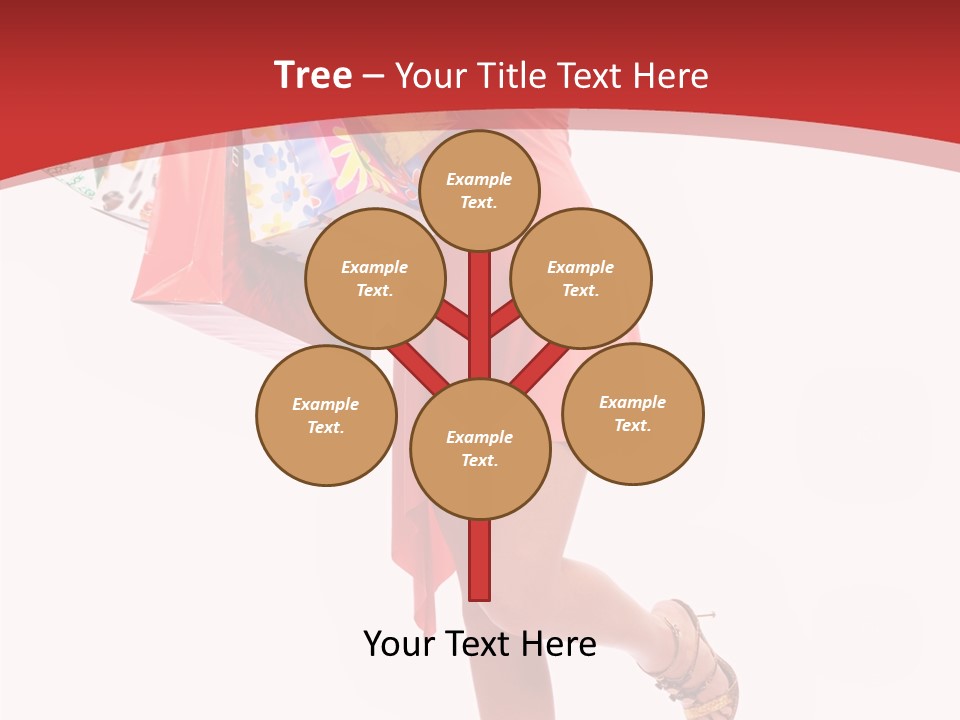 Tree – Your Title Text Here

Example Text.

Example Text.

Example Text.

Example Text.

Example Text.

Example Text.

Your Text Here